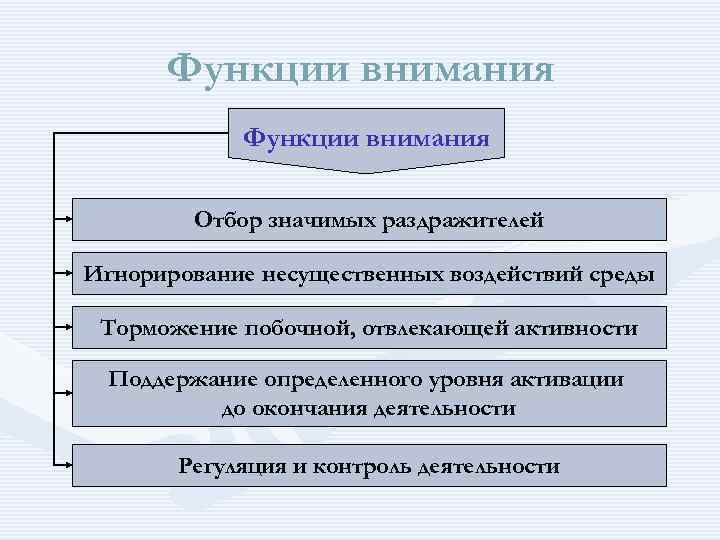 Функции внимания

Функции внимания

Отбор значимых раздражителей

Игнорирование несущественных воздействий среды

Торможение побочной, отвлекающей активности

Поддержание определенного уровня активации до окончания деятельности

Регуляция и контроль деятельности